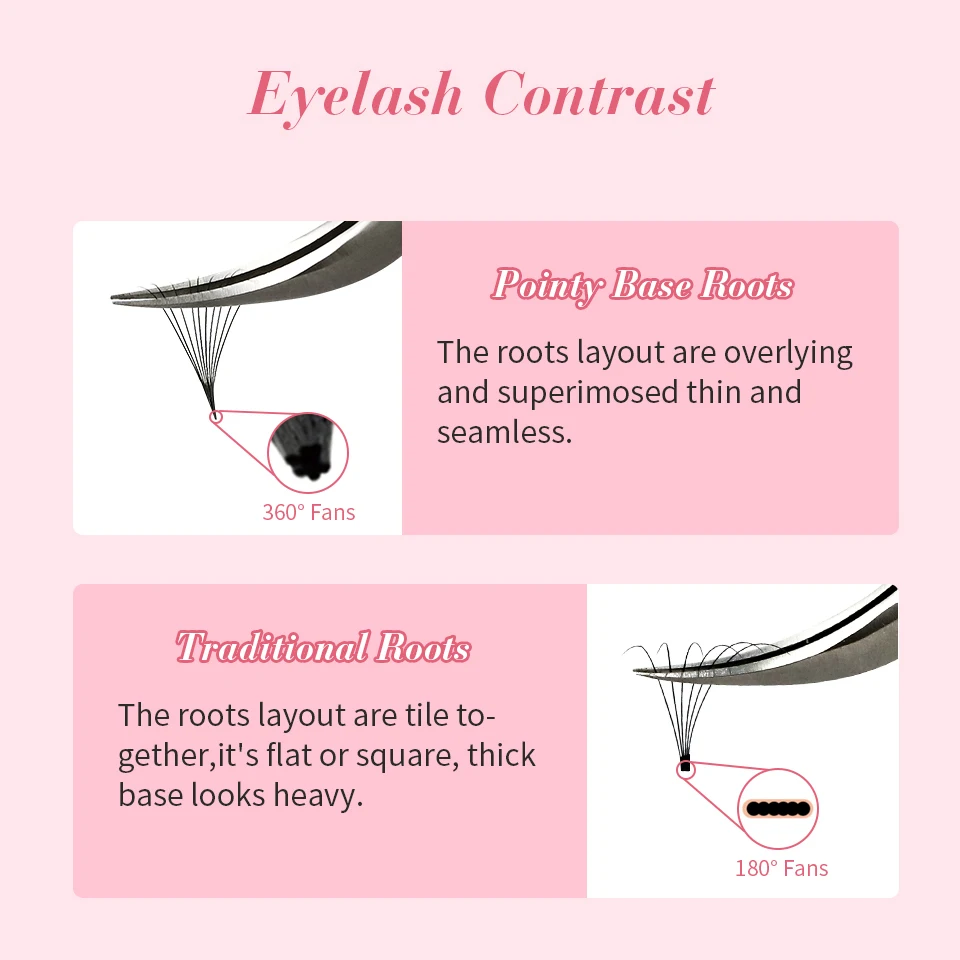 Eyelash Contrast

360° Fans

Pointy Base Roots

The roots layout are overlying and superimosed thin and seamless.

Traditional Roots

The roots layout are tile together,it's flat or square, thick base looks heavy.

180° Fans